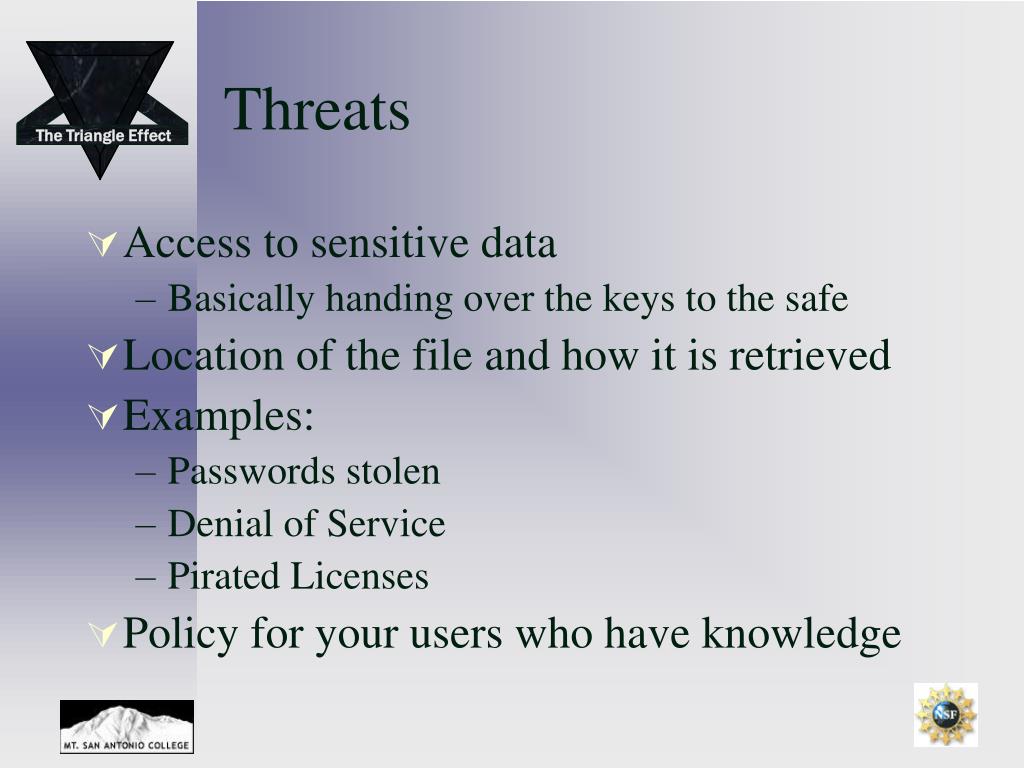 The Triangle Effect

Threats

Access to sensitive data
– Basically handing over the keys to the safe

Location of the file and how it is retrieved

Examples:
– Passwords stolen
– Denial of Service
– Pirated Licenses

Policy for your users who have knowledge

MT. SAN ANTONIO COLLEGE

NSF